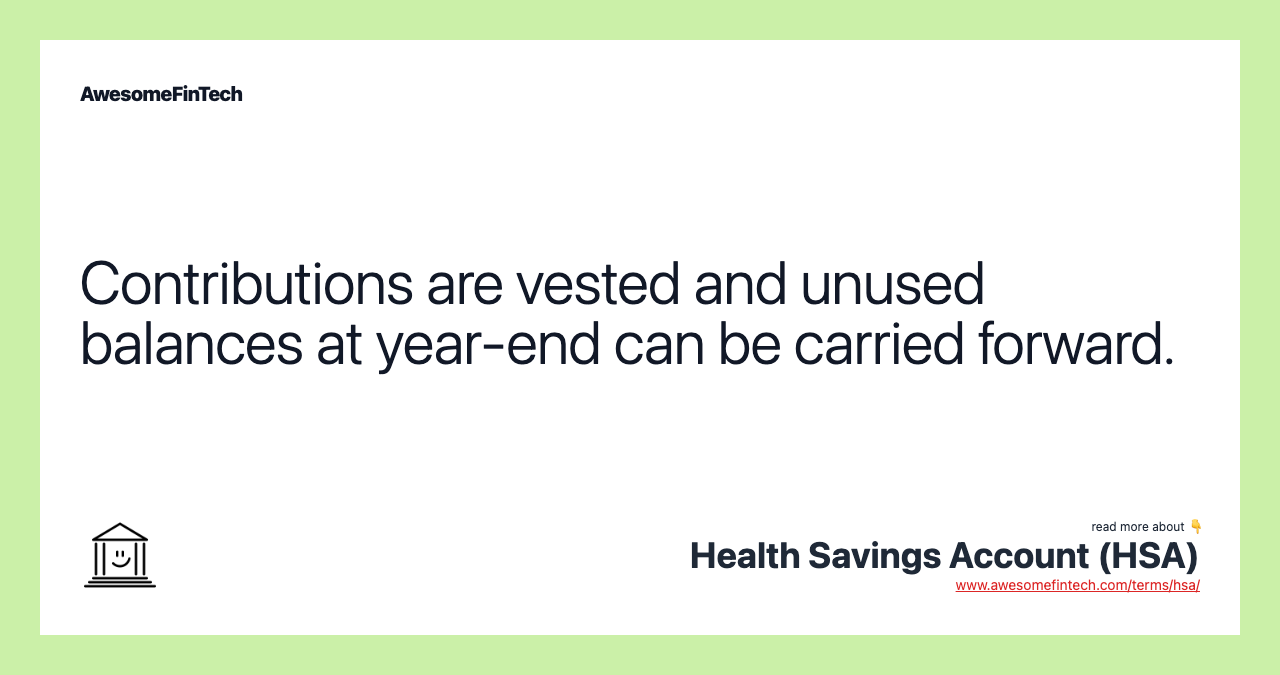 AwesomeFinTech

Contributions are vested and unused balances at year-end can be carried forward.

read more about 👇
Health Savings Account (HSA)
www.awesomefintech.com/terms/hsa/